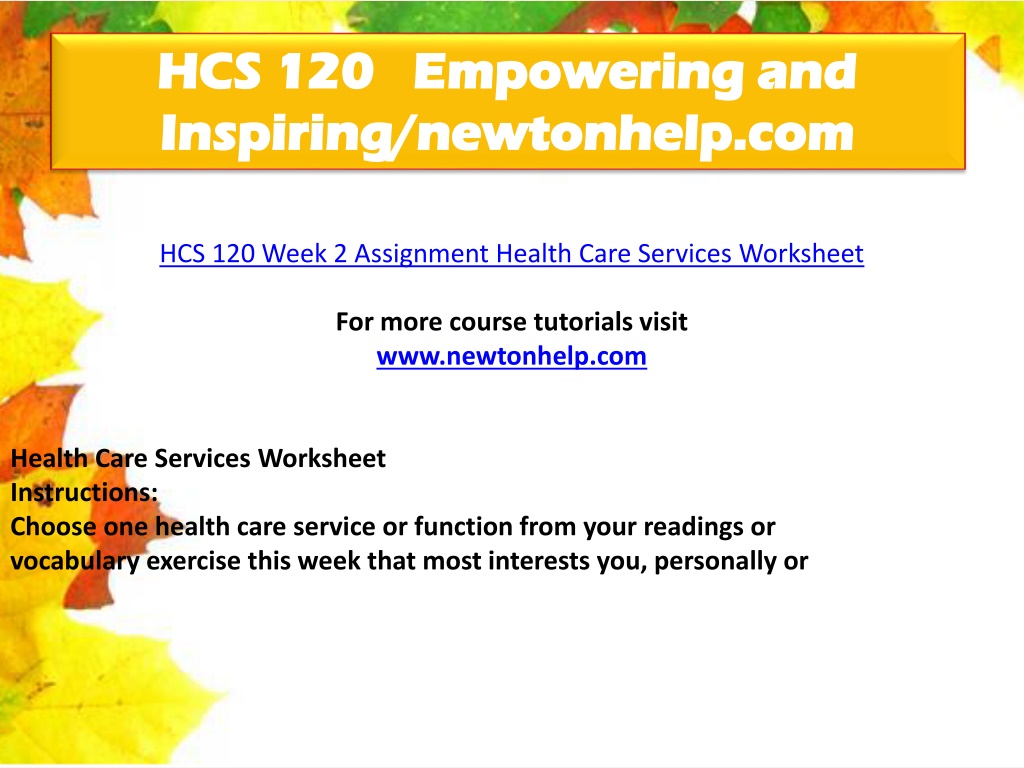 HCS 120 Empowering and Inspiring/newtonhelp.com

HCS 120 Week 2 Assignment Health Care Services Worksheet

For more course tutorials visit
www.newtonhelp.com

Health Care Services Worksheet
Instructions:
Choose one health care service or function from your readings or vocabulary exercise this week that most interests you, personally or